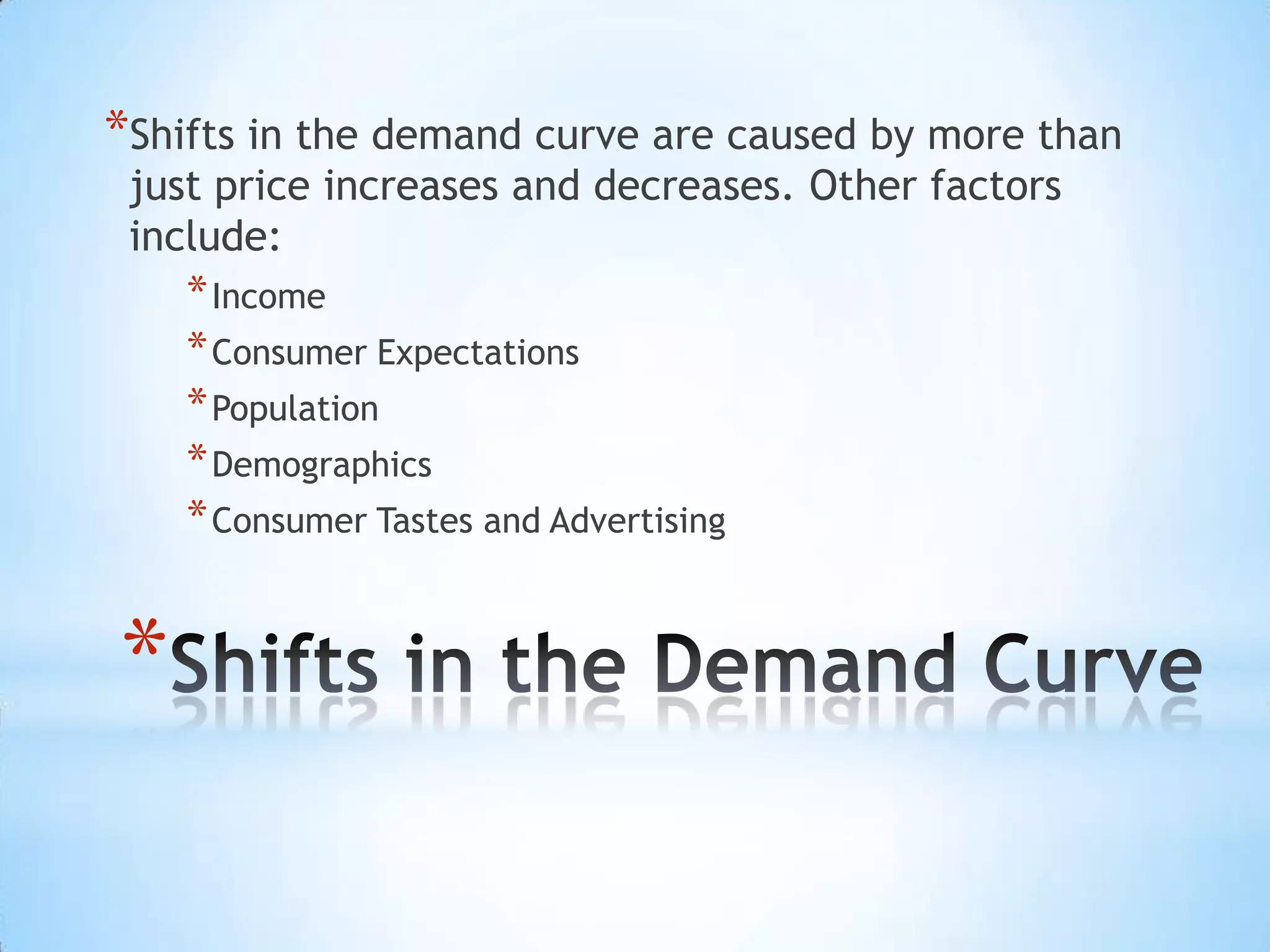 *Shifts in the demand curve are caused by more than just price increases and decreases. Other factors include:

*Income
*Consumer Expectations
*Population
*Demographics
*Consumer Tastes and Advertising

*Shifts in the Demand Curve